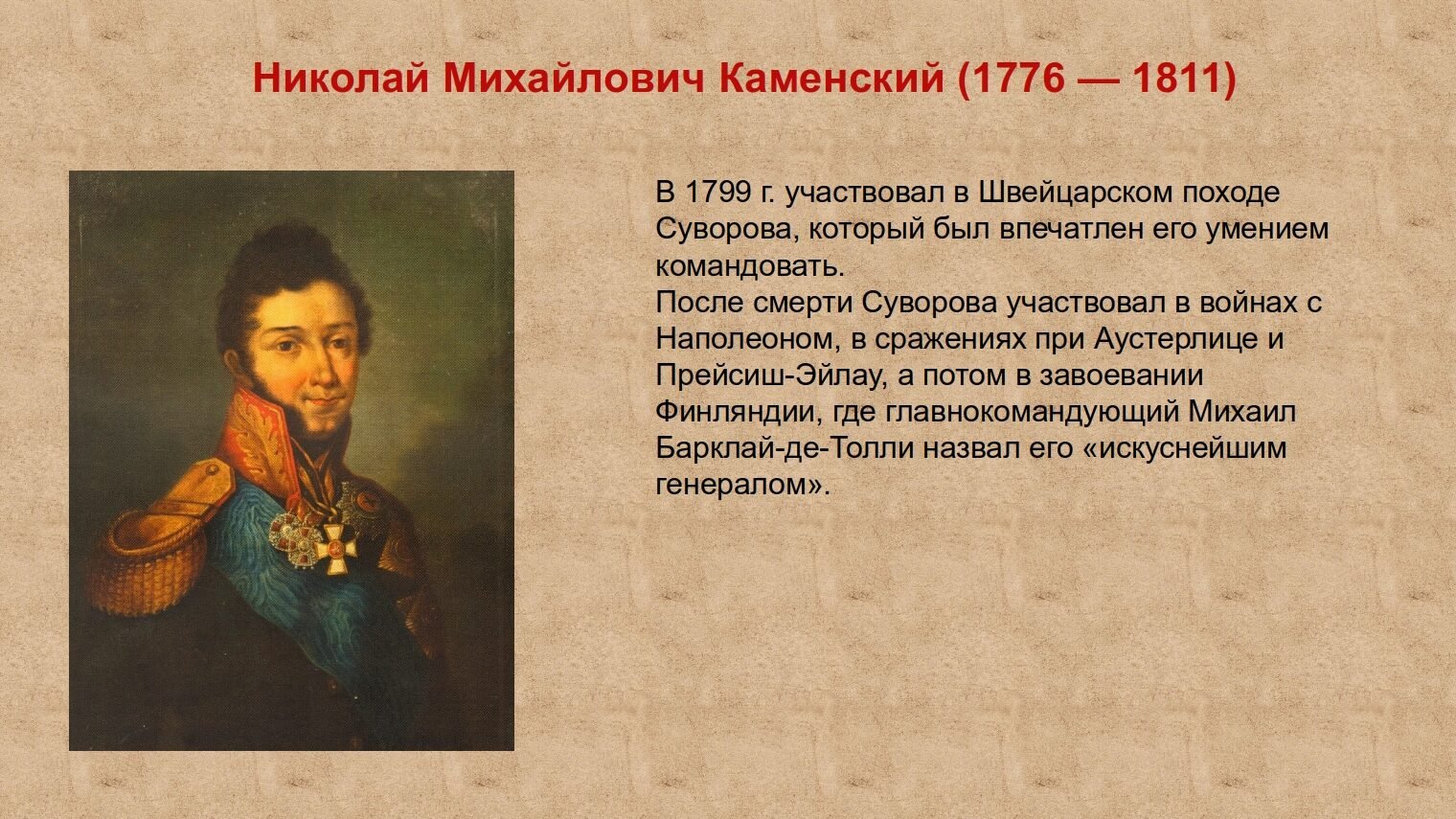 Николай Михайлович Каменский (1776 — 1811)

В 1799 г. участвовал в Швейцарском походе Суворова, который был впечатлен его умением командовать.
После смерти Суворова участвовал в войнах с Наполеоном, в сражениях при Аустерлице и Прейсиш-Эйлау, а потом в завоевании Финляндии, где главнокомандующий Михаил Барклай-де-Толли назвал его «искуснейшим генералом».